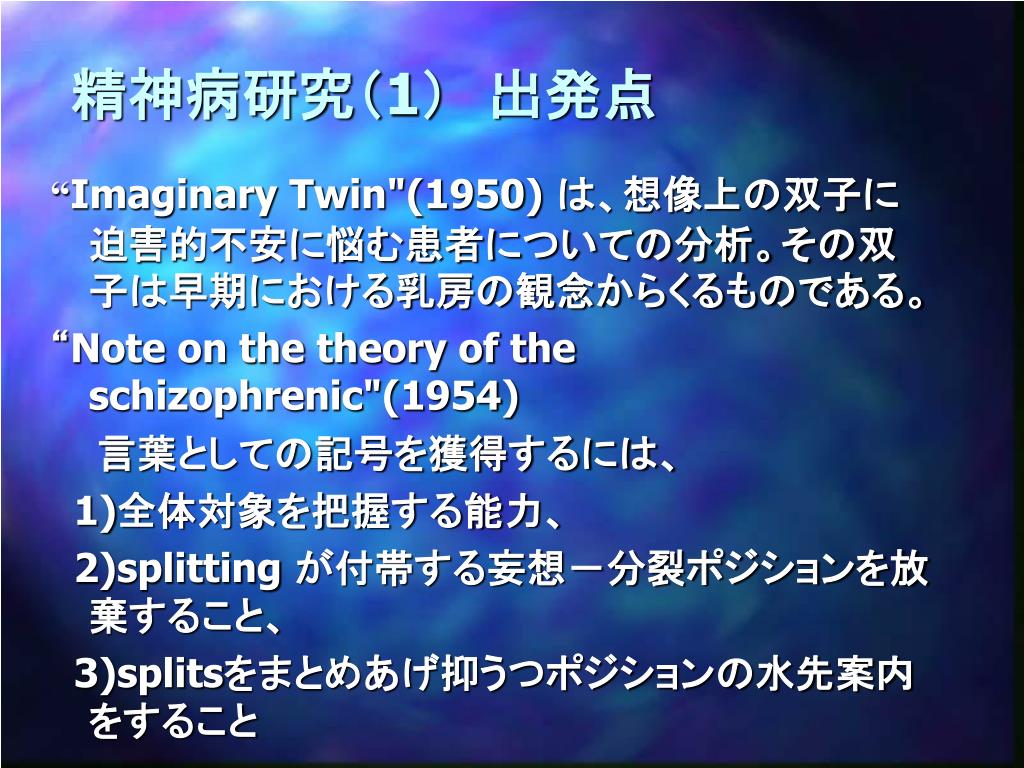 精神病研究（1）　出発点

“Imaginary Twin"(1950) は、想像上の双子に迫害的不安に悩む患者についての分析。その双子は早期における乳房の観念からくるものである。

“Note on the theory of the schizophrenic"(1954)

言葉としての記号を獲得するには、

1)全体対象を把握する能力、

2)splitting が付帯する妄想－分裂ポジションを放棄すること、

3)splitsをまとめあげ抑うつポジションの水先案内をすること